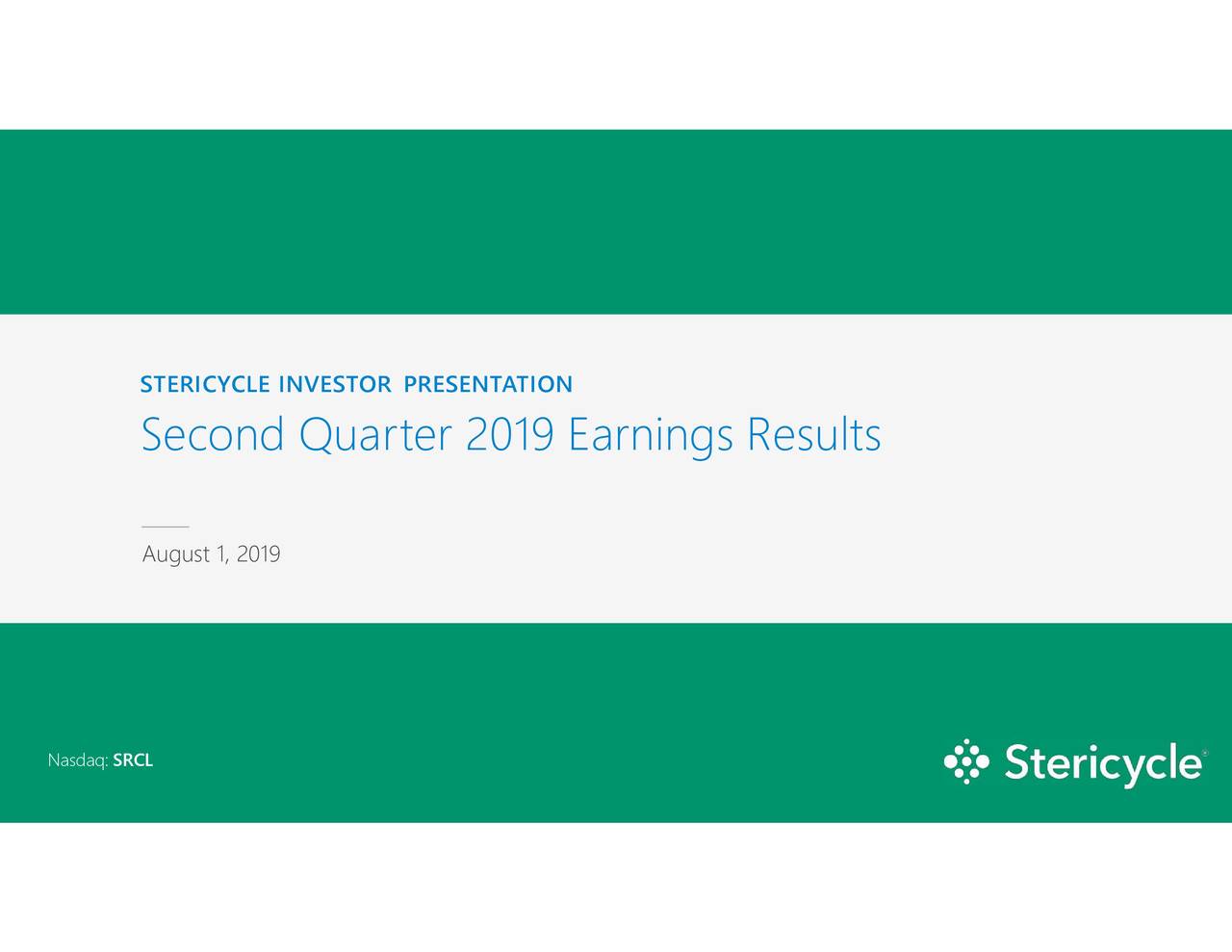 STERICYCLE INVESTOR PRESENTATION
Second Quarter 2019 Earnings Results

August 1, 2019

Nasdaq: SRCL

Stericycle®